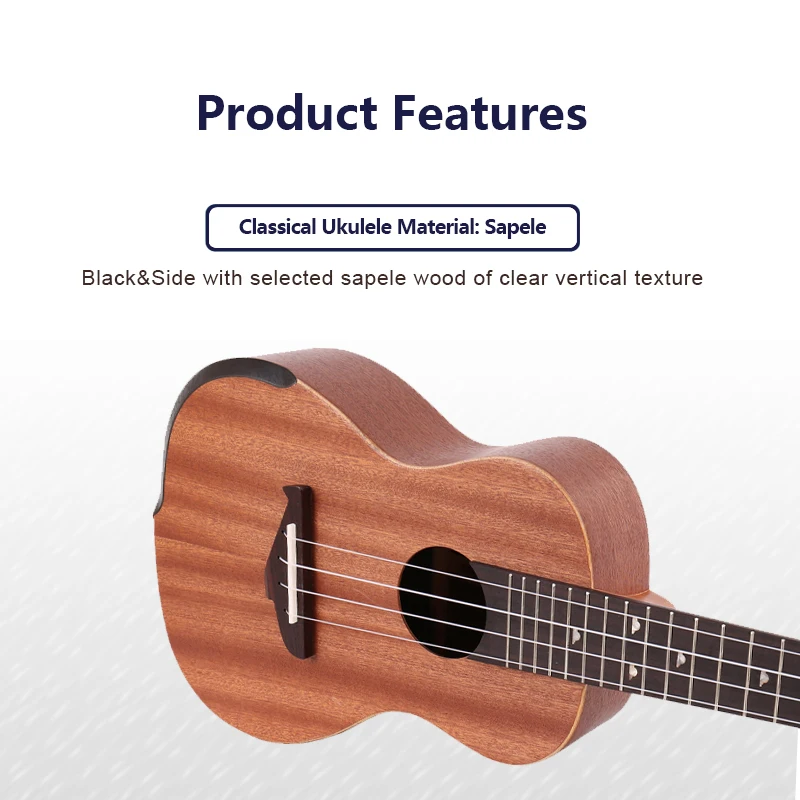 Product Features

Classical Ukulele Material: Sapele

Black&Side with selected sapele wood of clear vertical texture